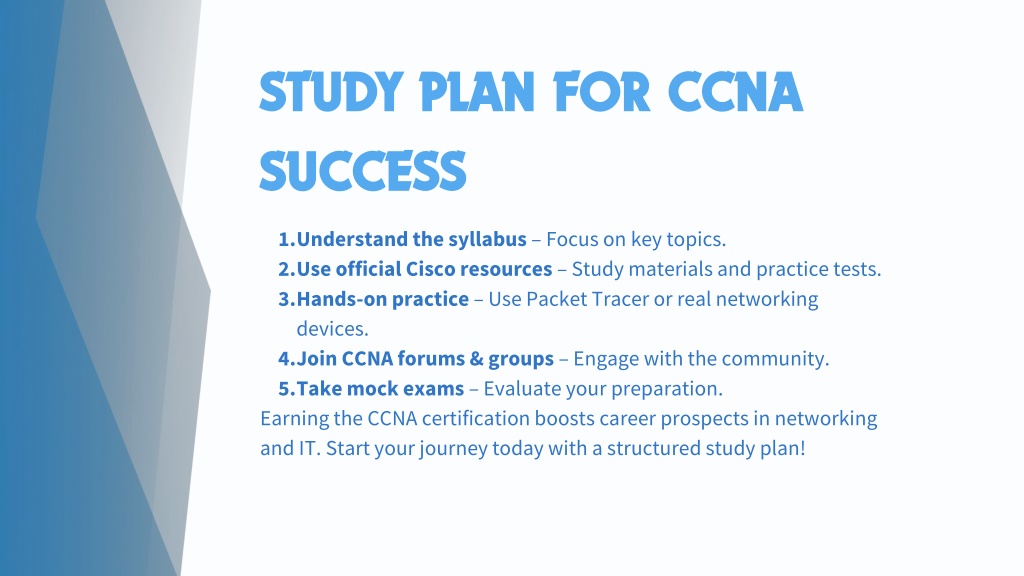 STUDY PLAN FOR CCNA SUCCESS

1. Understand the syllabus – Focus on key topics.
2. Use official Cisco resources – Study materials and practice tests.
3. Hands-on practice – Use Packet Tracer or real networking devices.
4. Join CCNA forums & groups – Engage with the community.
5. Take mock exams – Evaluate your preparation.

Earning the CCNA certification boosts career prospects in networking and IT. Start your journey today with a structured study plan!